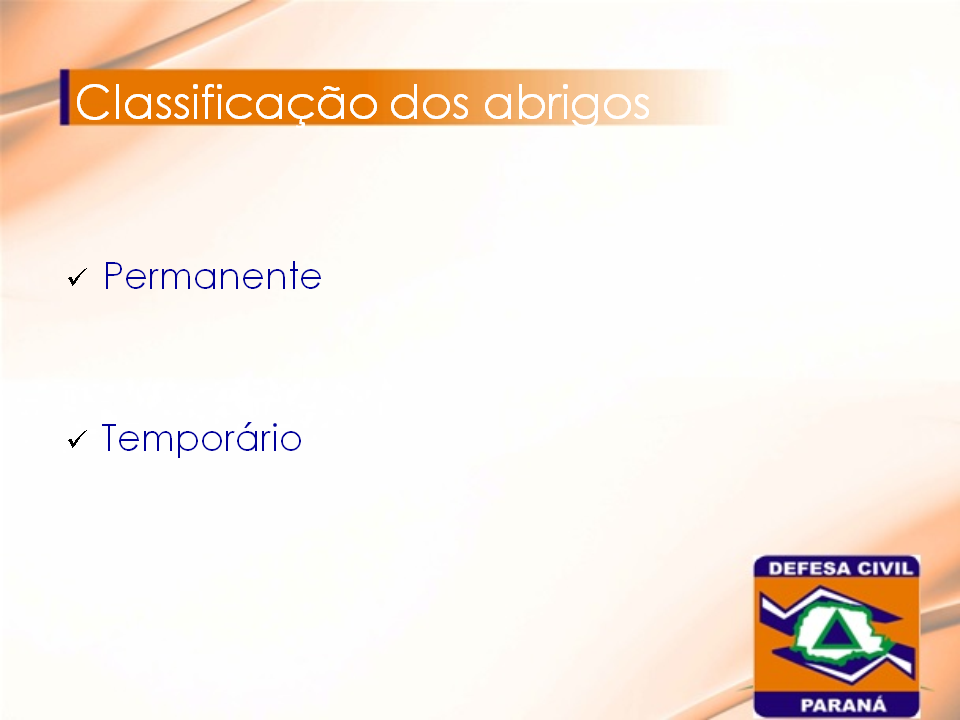 Classificação dos abrigos

✓ Permanente

✓ Temporário

DEFESA CIVIL
PARANÁ